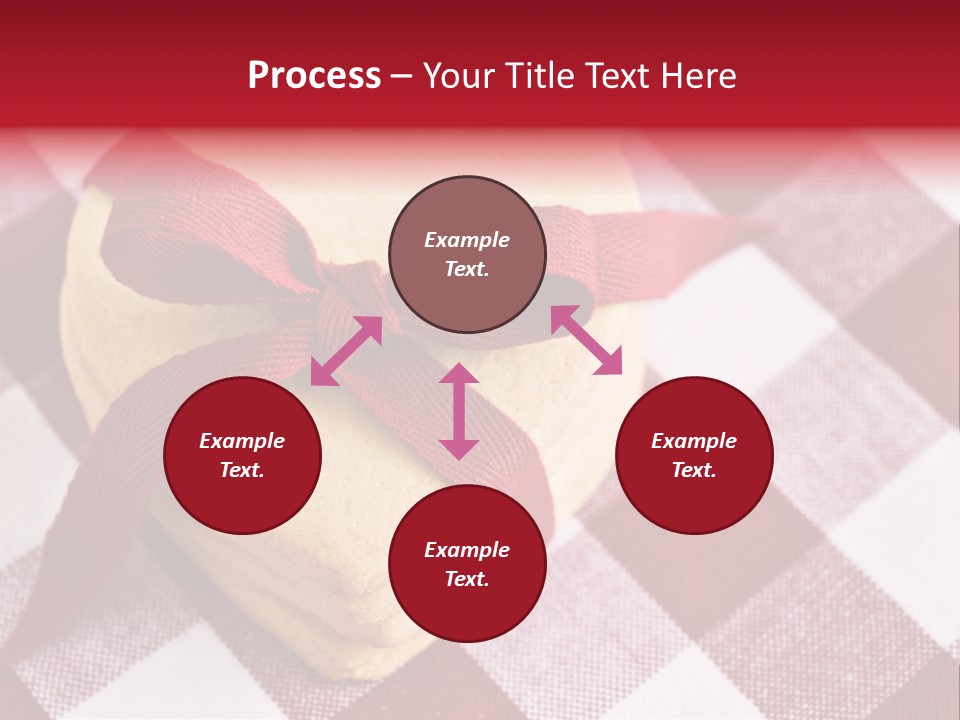 Process – Your Title Text Here

Example Text.

Example Text.

Example Text.

Example Text.